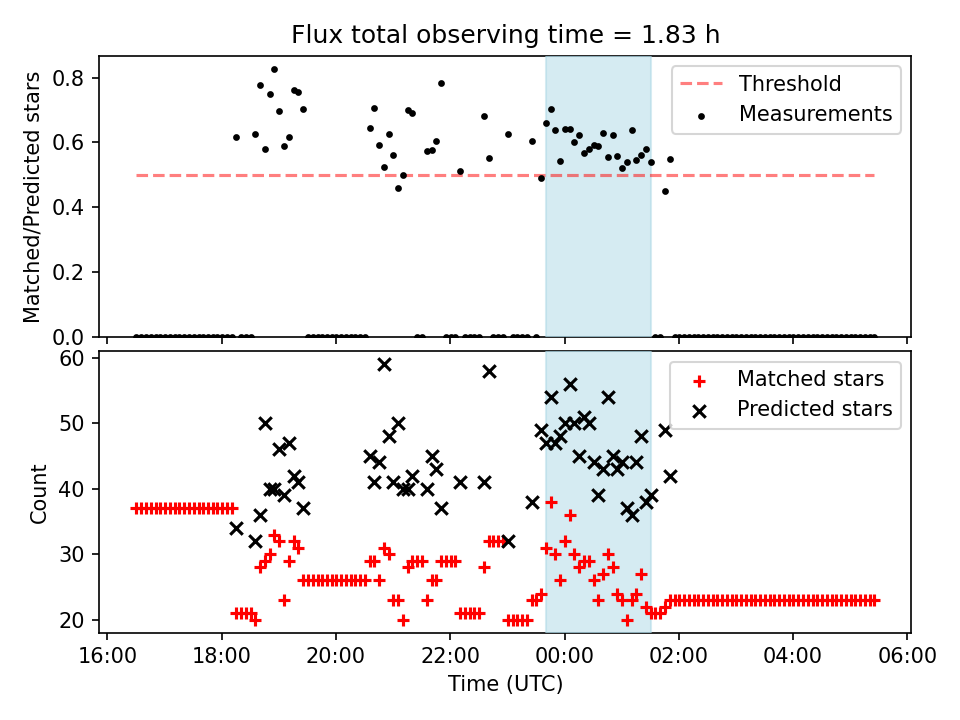 Flux total observing time = 1.83 h

Matched/Predicted stars

0.8
0.6
0.4
0.2
0.0

Threshold
Measurements

Count

60
50
40
30
20

Matched stars
Predicted stars

16:00
18:00
20:00
22:00
00:00
02:00
04:00
06:00

Time (UTC)